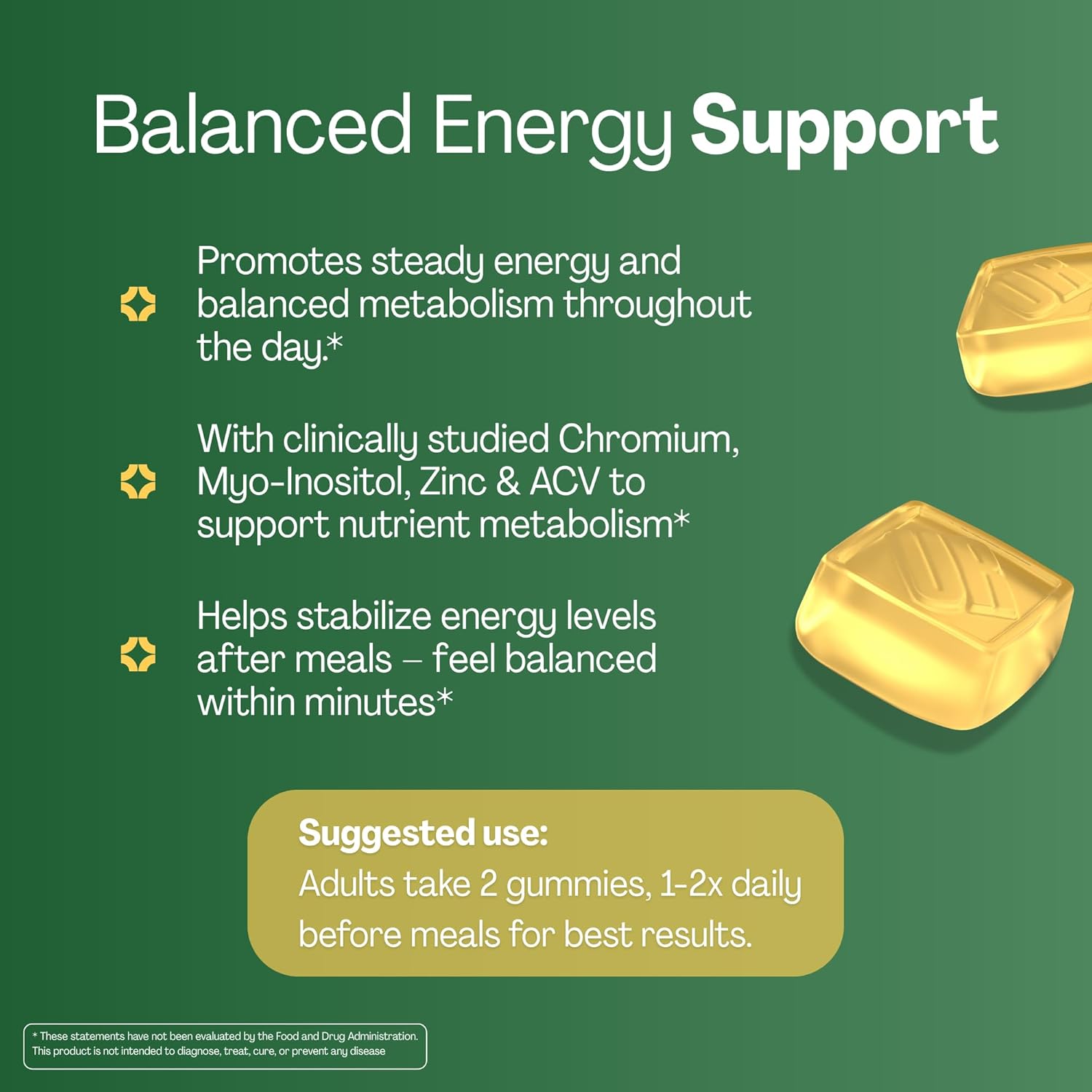 Balanced Energy Support

Promotes steady energy and balanced metabolism throughout the day.*

With clinically studied Chromium, Myo-Inositol, Zinc & ACV to support nutrient metabolism*

Helps stabilize energy levels after meals – feel balanced within minutes*

Suggested use:
Adults take 2 gummies, 1-2x daily before meals for best results.

* These statements have not been evaluated by the Food and Drug Administration. This product is not intended to diagnose, treat, cure, or prevent any disease